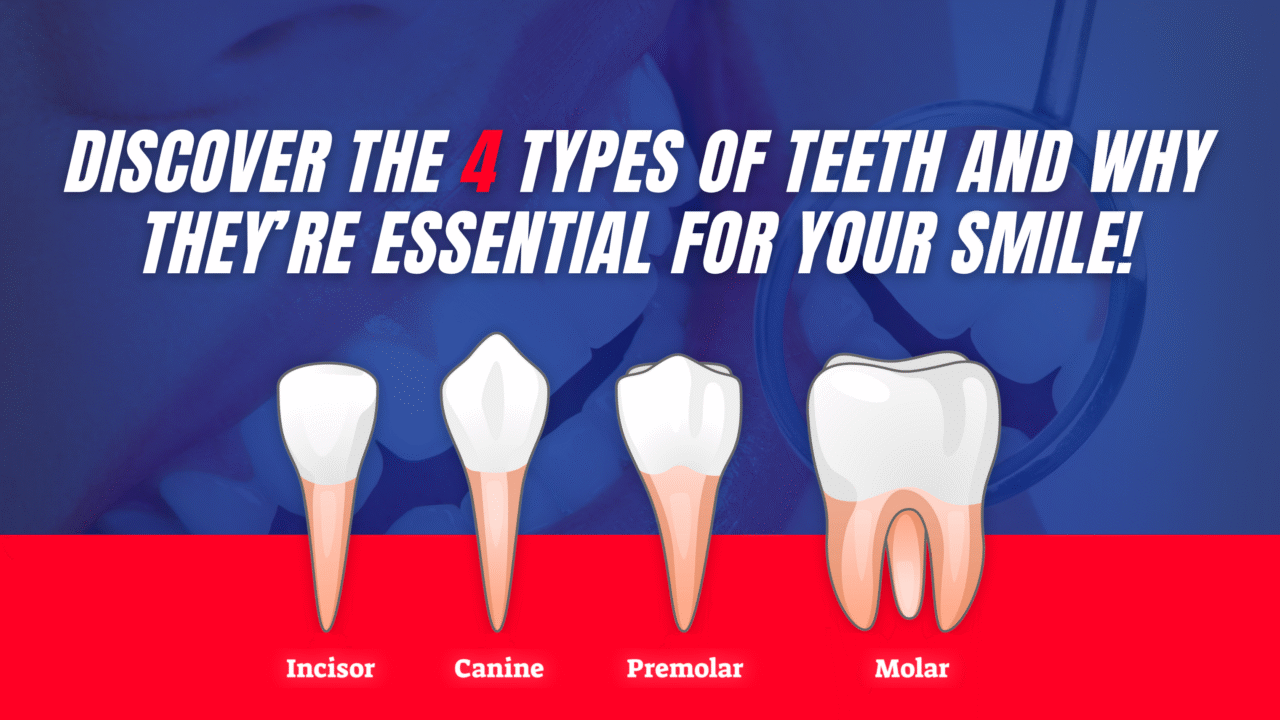 DISCOVER THE 4 TYPES OF TEETH AND WHY THEY'RE ESSENTIAL FOR YOUR SMILE!

Incisor

Canine

Premolar

Molar